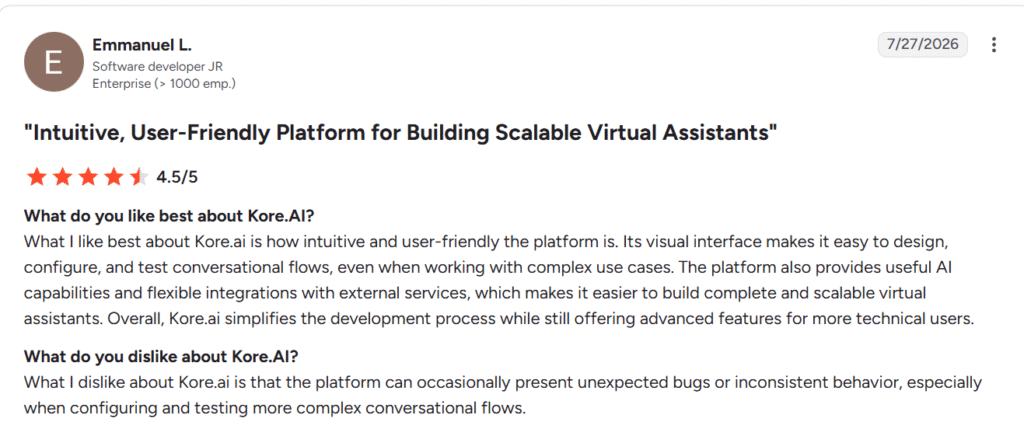 E

Emmanuel L.
Software developer JR
Enterprise (> 1000 emp.)

7/27/2026

"Intuitive, User-Friendly Platform for Building Scalable Virtual Assistants"

4.5/5

What do you like best about Kore.AI?
What I like best about Kore.ai is how intuitive and user-friendly the platform is. Its visual interface makes it easy to design, configure, and test conversational flows, even when working with complex use cases. The platform also provides useful AI capabilities and flexible integrations with external services, which makes it easier to build complete and scalable virtual assistants. Overall, Kore.ai simplifies the development process while still offering advanced features for more technical users.

What do you dislike about Kore.AI?
What I dislike about Kore.ai is that the platform can occasionally present unexpected bugs or inconsistent behavior, especially when configuring and testing more complex conversational flows.